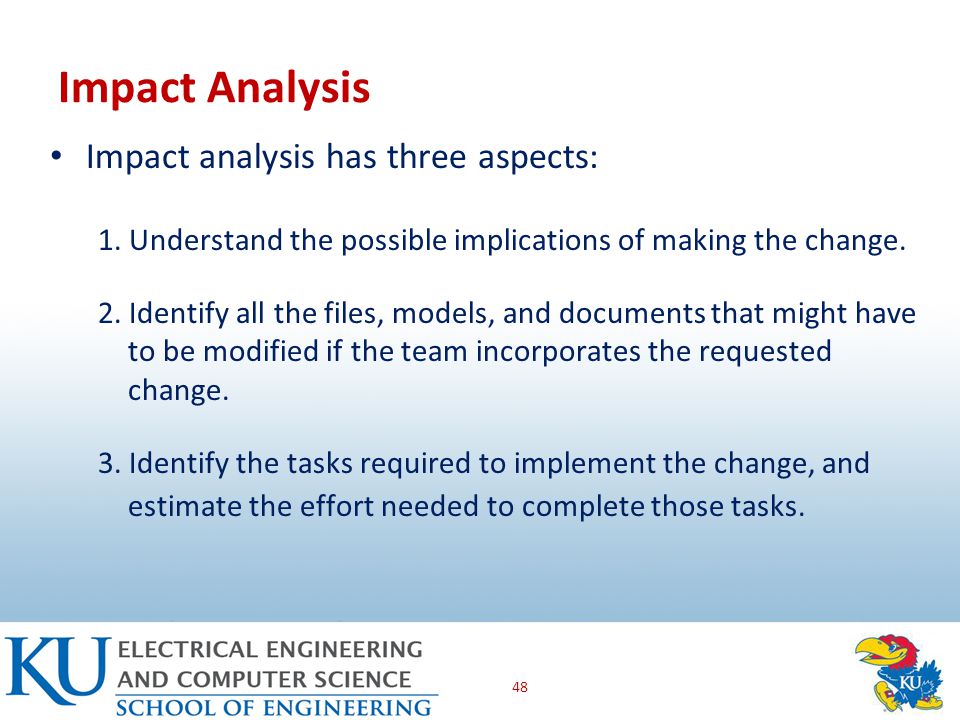 Impact Analysis

• Impact analysis has three aspects:

1. Understand the possible implications of making the change.

2. Identify all the files, models, and documents that might have to be modified if the team incorporates the requested change.

3. Identify the tasks required to implement the change, and estimate the effort needed to complete those tasks.

KU ELECTRICAL ENGINEERING AND COMPUTER SCIENCE SCHOOL OF ENGINEERING

48

KU